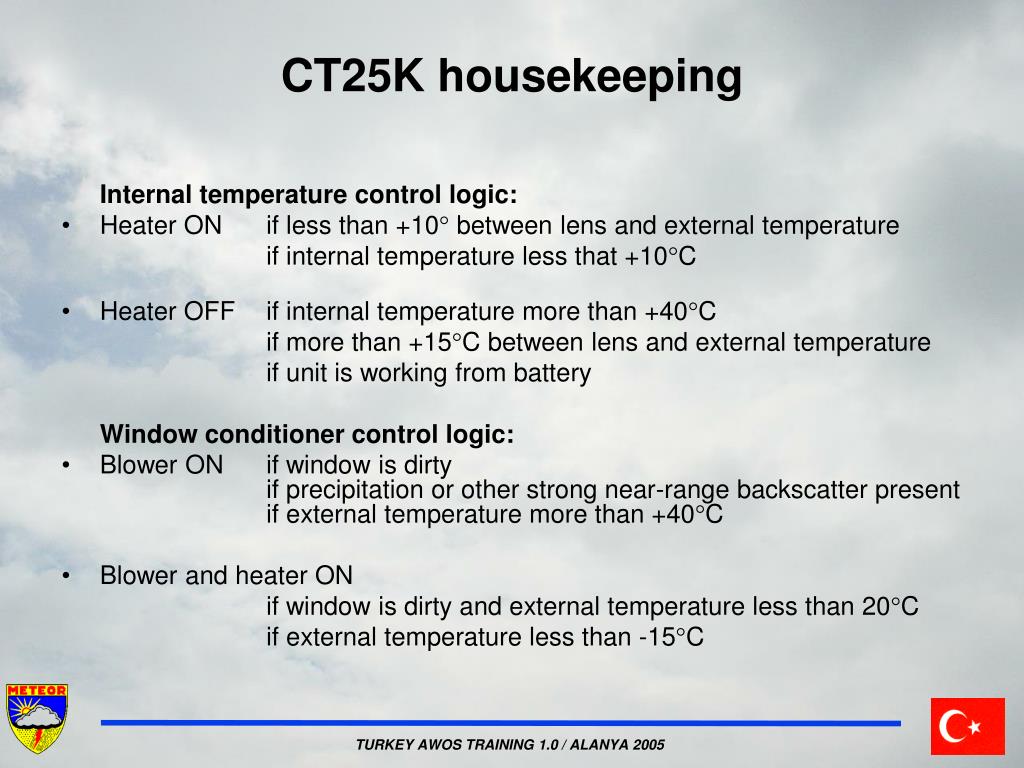 CT25K housekeeping

Internal temperature control logic:

• Heater ON if less than +10° between lens and external temperature
if internal temperature less that +10°C

• Heater OFF if internal temperature more than +40°C
if more than +15°C between lens and external temperature
if unit is working from battery

Window conditioner control logic:

• Blower ON if window is dirty
if precipitation or other strong near-range backscatter present
if external temperature more than +40°C

• Blower and heater ON
if window is dirty and external temperature less than 20°C
if external temperature less than -15°C

METEOR

TURKEY AWOS TRAINING 1.0 / ALANYA 2005